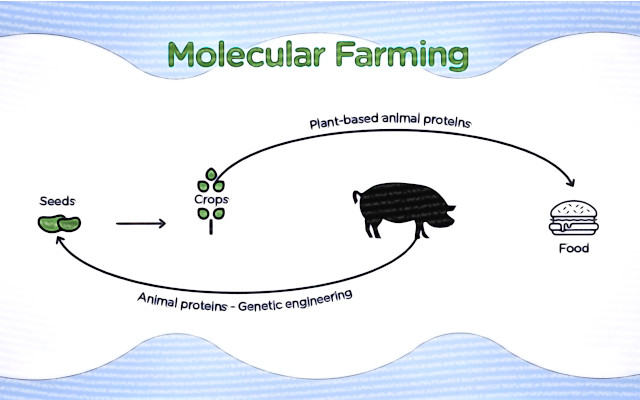 Molecular Farming

Plant-based animal proteins

Seeds

Crops

Food

Animal proteins - Genetic engineering